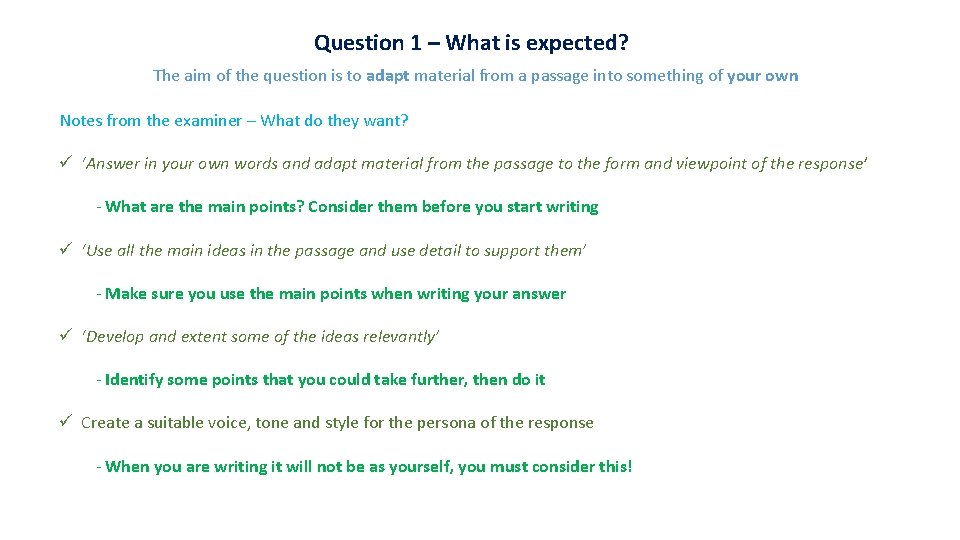 Question 1 – What is expected?

The aim of the question is to adapt material from a passage into something of your own

Notes from the examiner – What do they want?

✓ 'Answer in your own words and adapt material from the passage to the form and viewpoint of the response'

- What are the main points? Consider them before you start writing

✓ 'Use all the main ideas in the passage and use detail to support them'

- Make sure you use the main points when writing your answer

✓ 'Develop and extent some of the ideas relevantly'

- Identify some points that you could take further, then do it

✓ Create a suitable voice, tone and style for the persona of the response

- When you are writing it will not be as yourself, you must consider this!